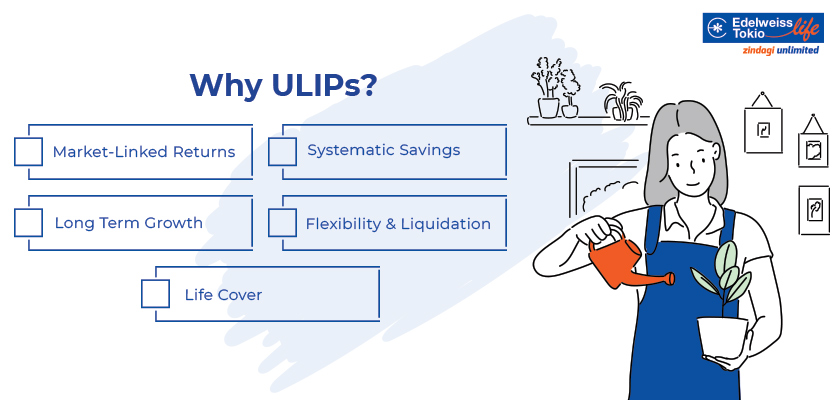 Edelweiss Tokio life
zindagi unlimited

Why ULIPs?

Market-Linked Returns

Systematic Savings

Long Term Growth

Flexibility & Liquidation

Life Cover